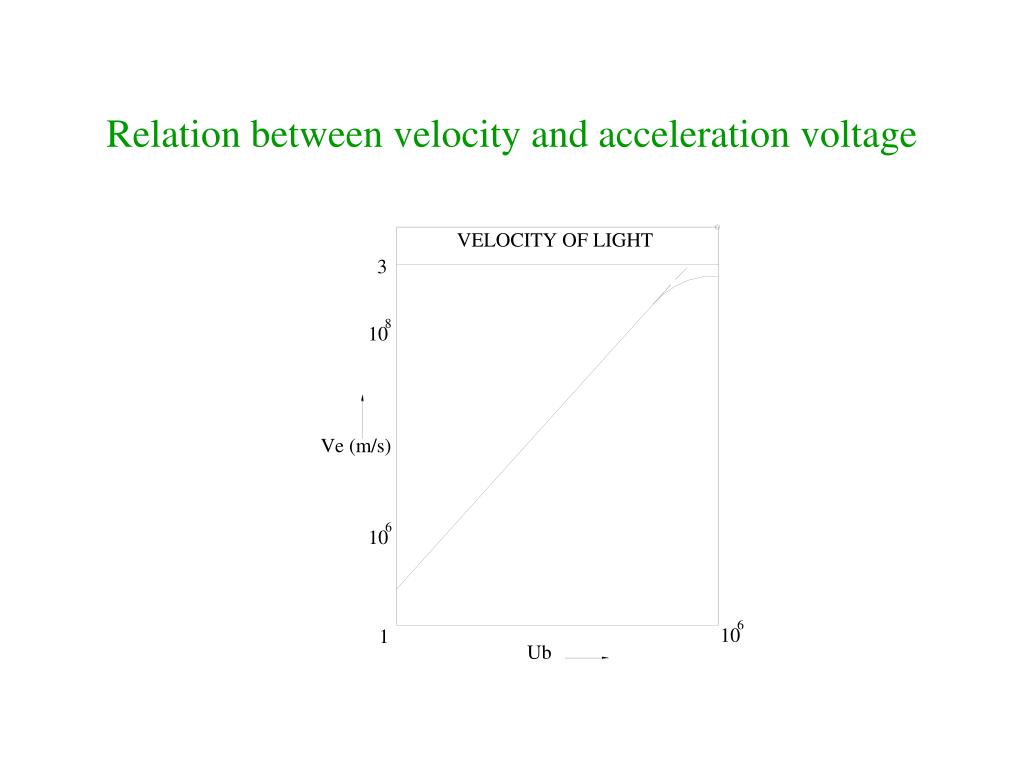 Relation between velocity and acceleration voltage

VELOCITY OF LIGHT

3

$10^8$

Ve (m/s)

$10^6$

1

$10^6$

Ub